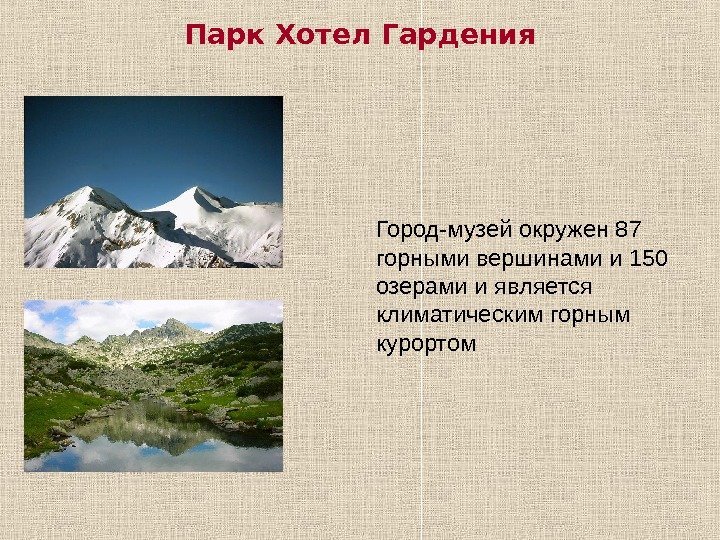 Парк Хотел Гардения

Город-музей окружен 87 горными вершинами и 150 озерами и является климатическим горным курортом